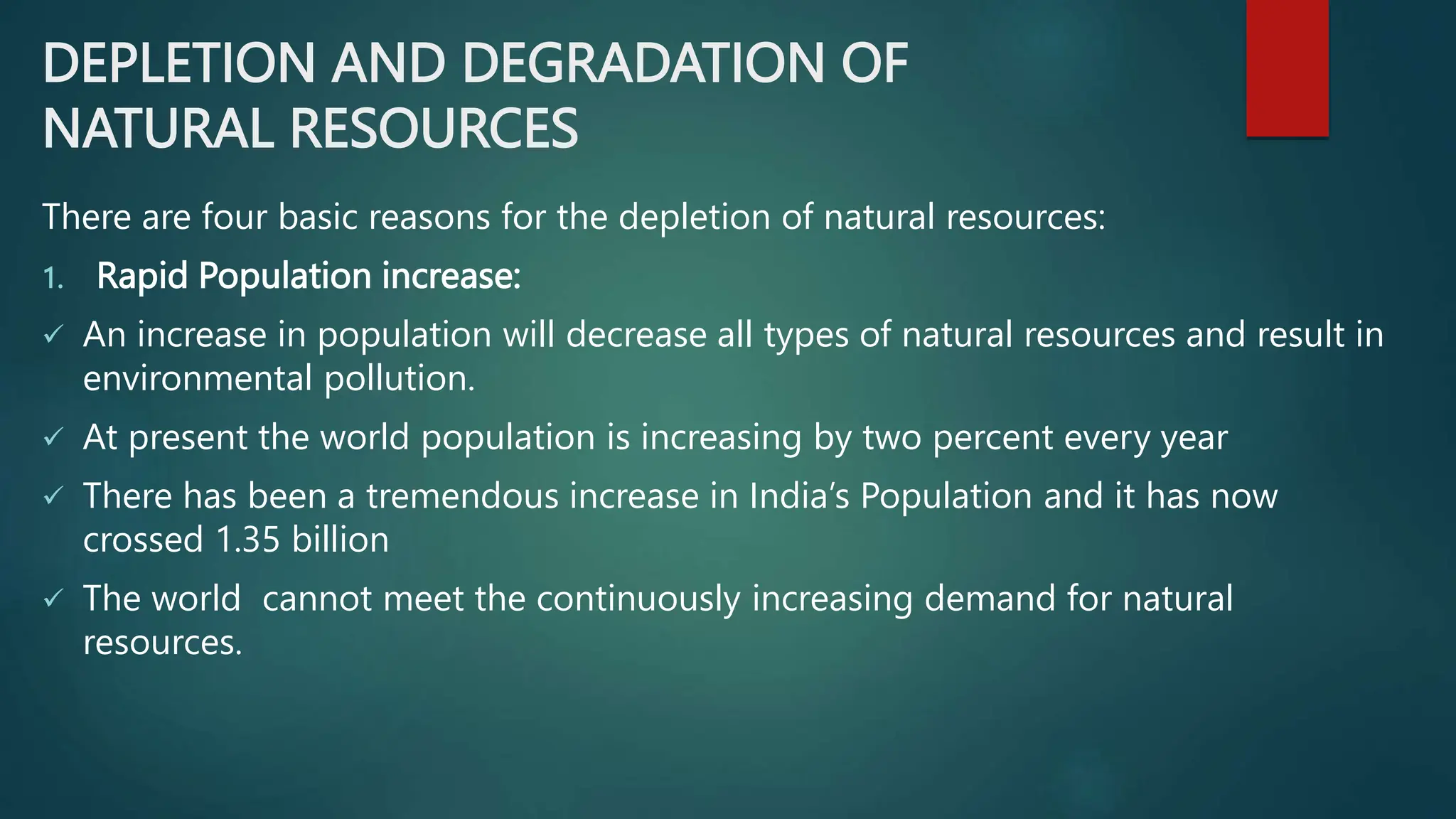 DEPLETION AND DEGRADATION OF NATURAL RESOURCES

There are four basic reasons for the depletion of natural resources:

1. Rapid Population increase:

✓ An increase in population will decrease all types of natural resources and result in environmental pollution.

✓ At present the world population is increasing by two percent every year

✓ There has been a tremendous increase in India's Population and it has now crossed 1.35 billion

✓ The world cannot meet the continuously increasing demand for natural resources.